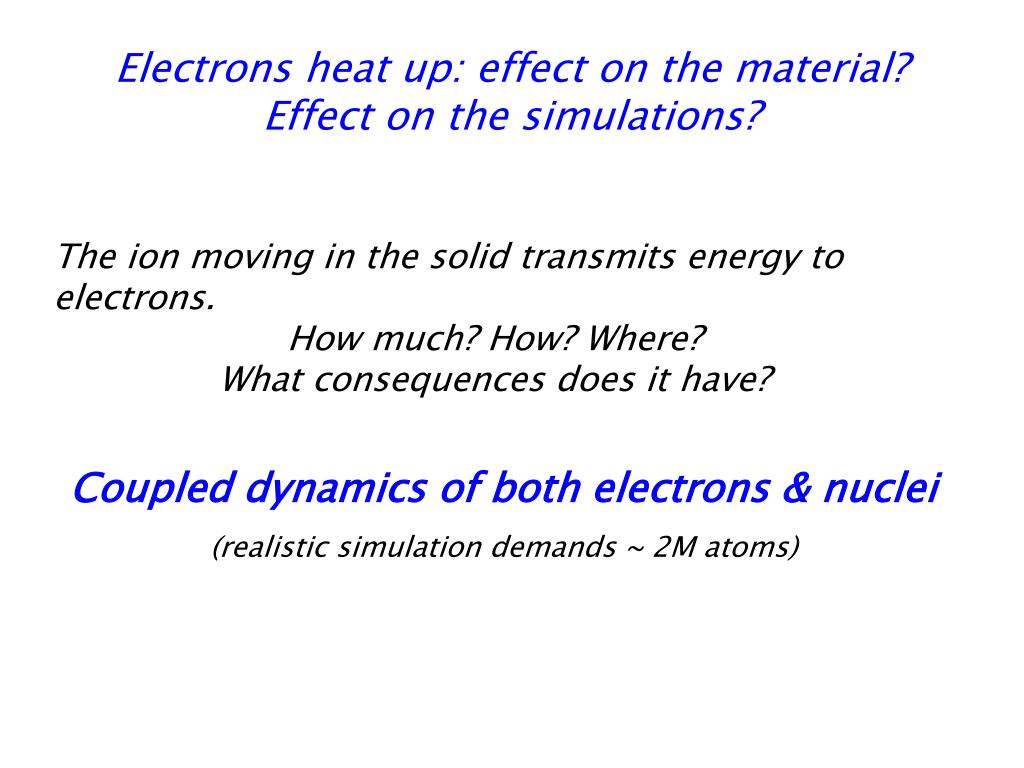 Electrons heat up: effect on the material?
Effect on the simulations?

The ion moving in the solid transmits energy to electrons.
How much? How? Where?
What consequences does it have?

Coupled dynamics of both electrons & nuclei

(realistic simulation demands ~ 2M atoms)